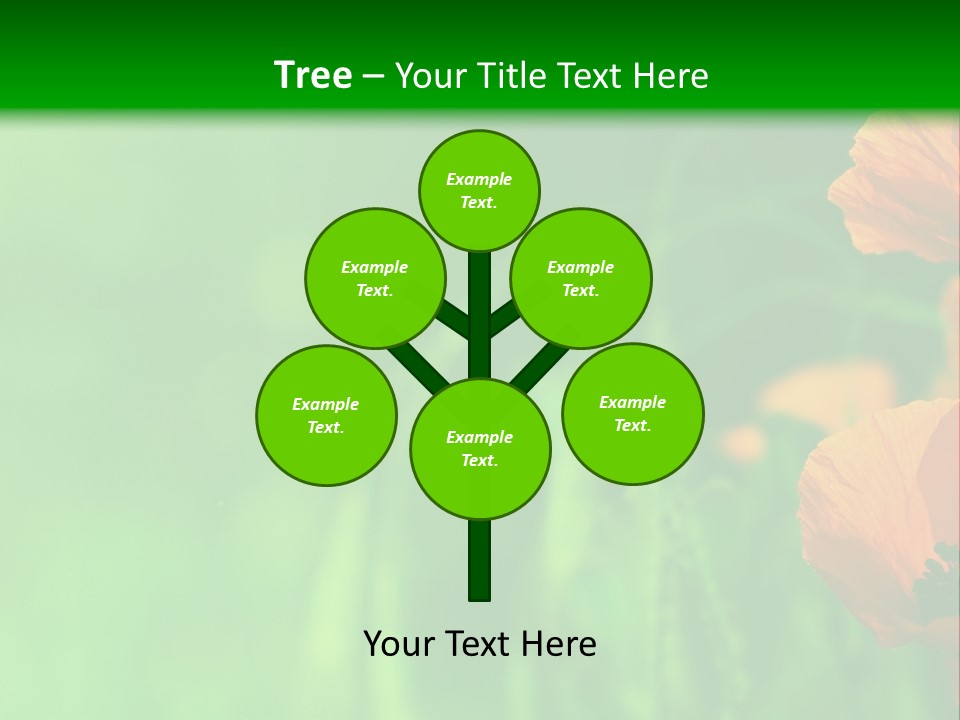 Tree – Your Title Text Here

Example Text.

Example Text.

Example Text.

Example Text.

Example Text.

Example Text.

Your Text Here